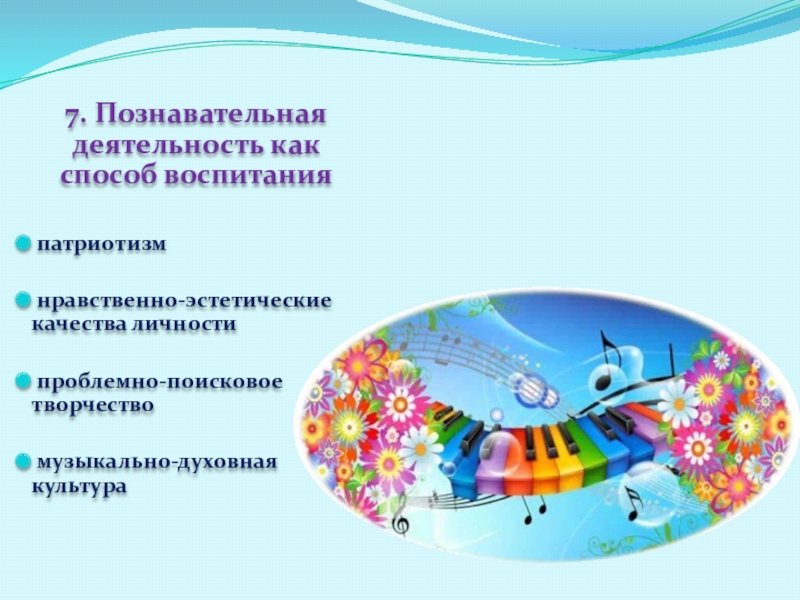 7. Познавательная деятельность как способ воспитания

патриотизм

нравственно-эстетические качества личности

проблемно-поисковое творчество

музыкально-духовная культура